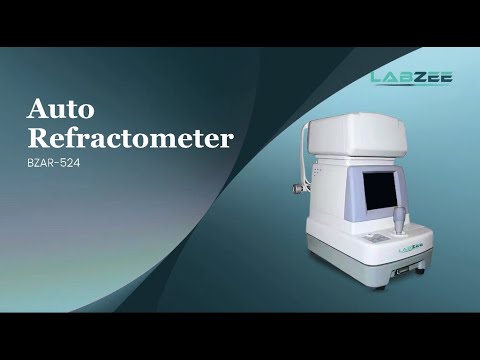 LABZEE

Auto Refractometer

BZAR-524

LABZEE